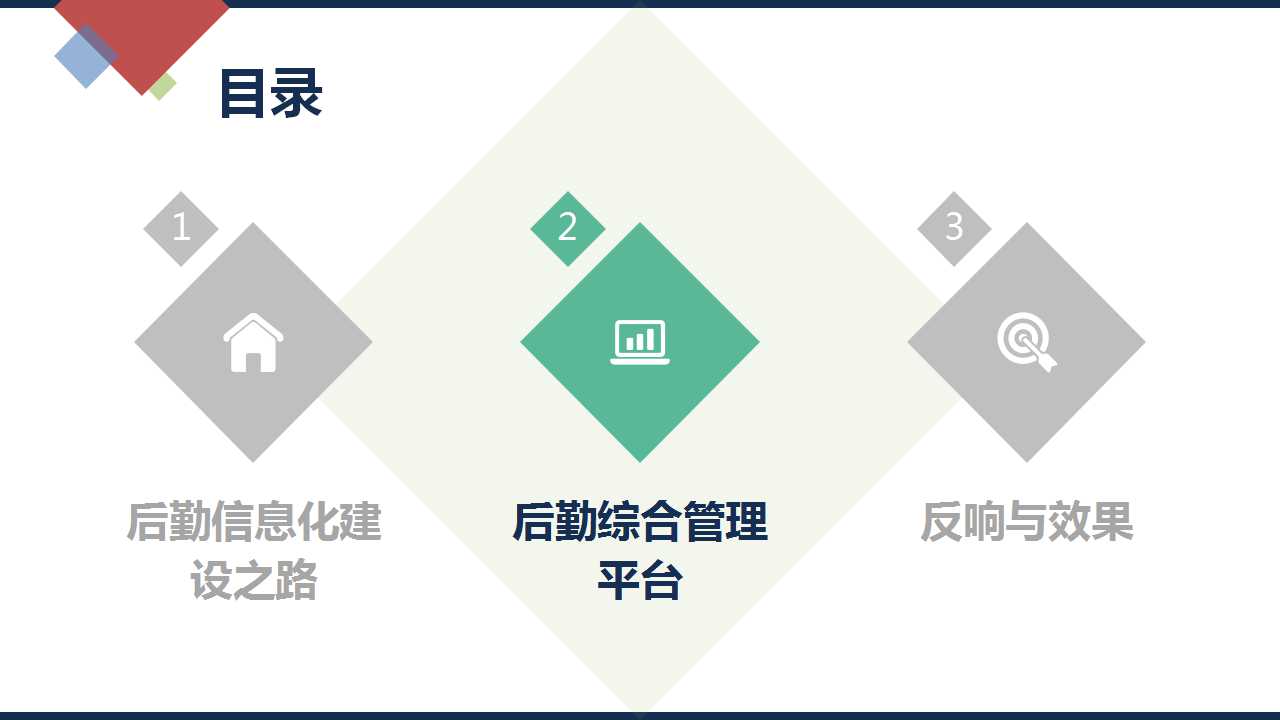 目录

1

后勤信息化建设之路

2

后勤综合管理平台

3

反响与效果